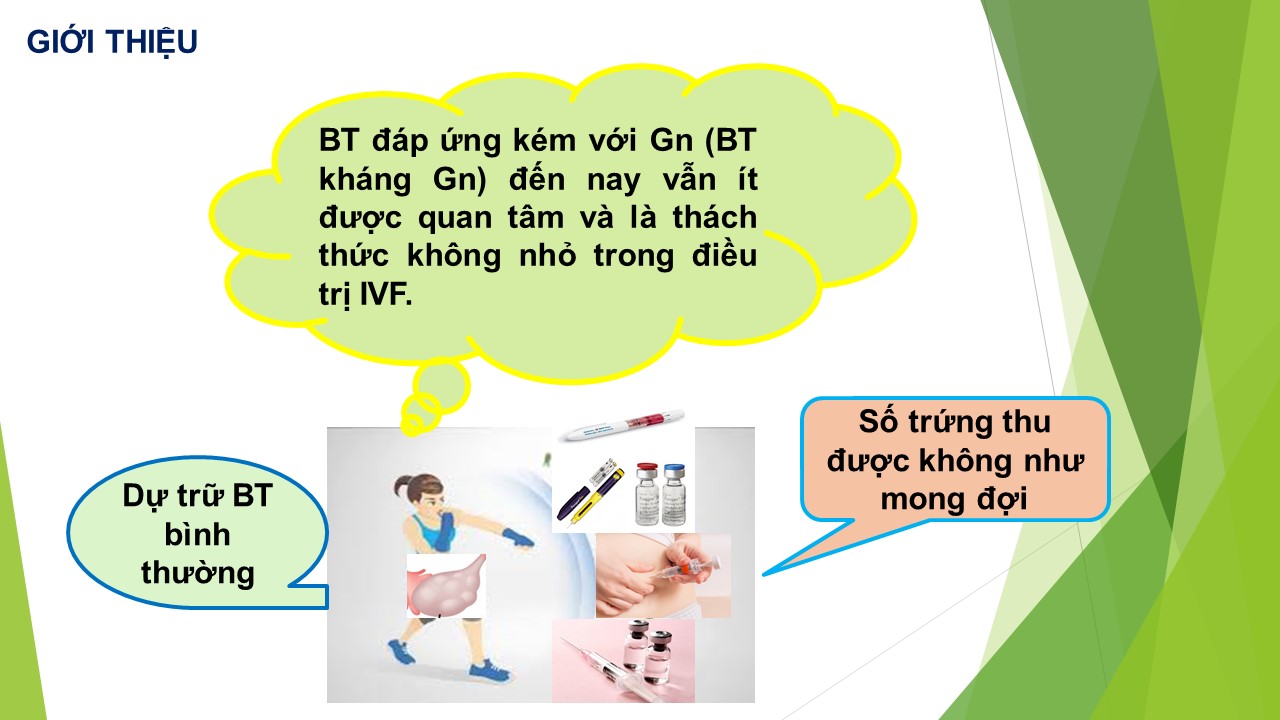 GIỚI THIỆU

BT đáp ứng kém với Gn (BT kháng Gn) đến nay vẫn ít được quan tâm và là thách thức không nhỏ trong điều trị IVF.

Dự trữ BT bình thường

Số trứng thu được không như mong đợi